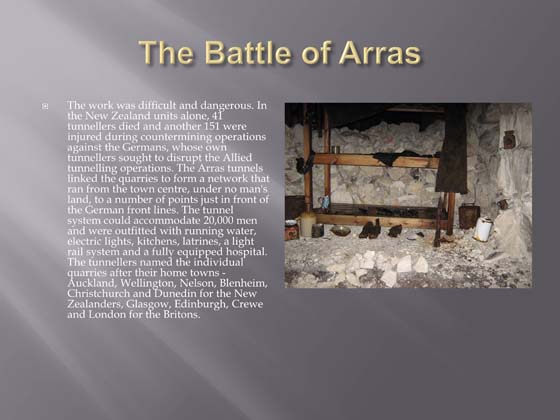 The Battle of Arras

The work was difficult and dangerous. In the New Zealand units alone, 41 tunnellers died and another 151 were injured during countermining operations against the Germans, whose own tunnellers sought to disrupt the Allied tunnelling operations. The Arras tunnels linked the quarries to form a network that ran from the town centre, under no man's land, to a number of points just in front of the German front lines. The tunnel system could accommodate 20,000 men and were outfitted with running water, electric lights, kitchens, latrines, a light rail system and a fully equipped hospital. The tunnellers named the individual quarries after their home towns - Auckland, Wellington, Nelson, Blenheim, Christchurch and Dunedin for the New Zealanders, Glasgow, Edinburgh, Crewe and London for the Britons.